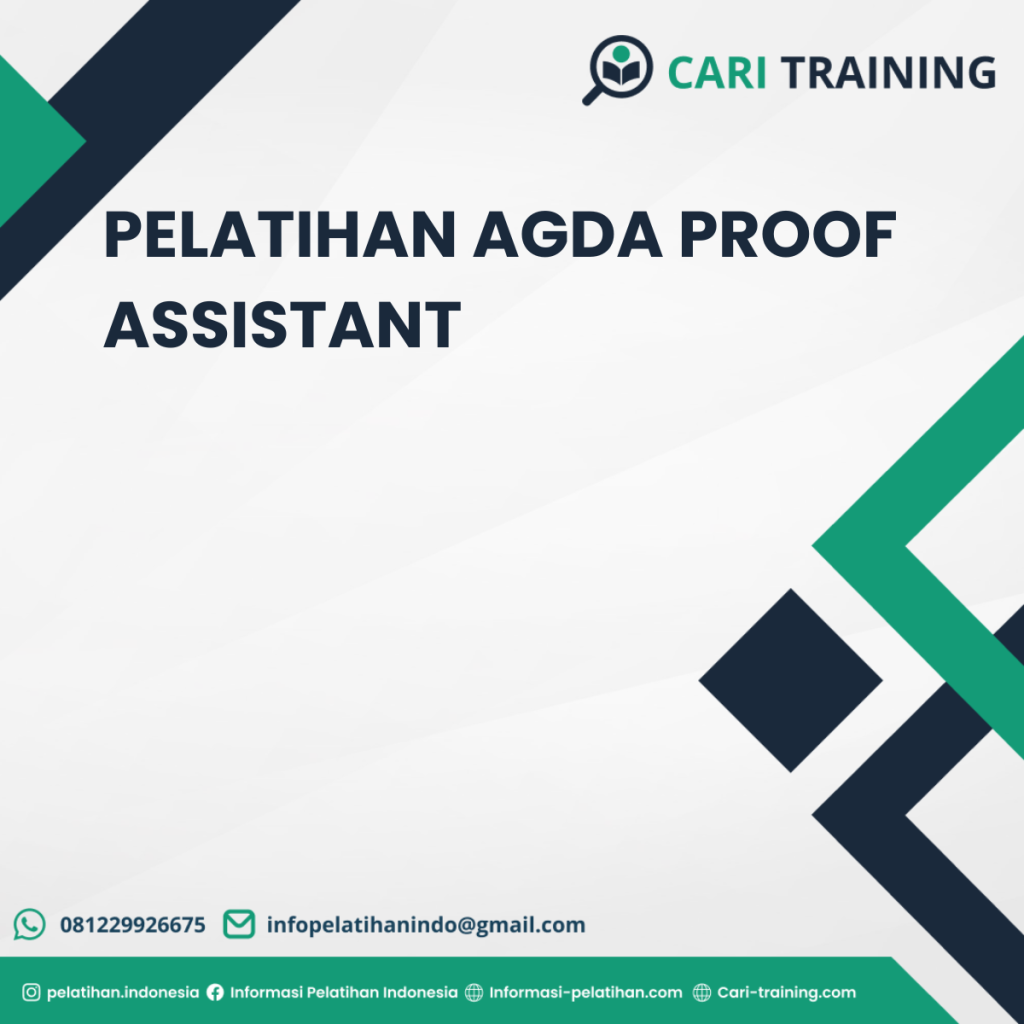 CARI TRAINING

PELATIHAN AGDA PROOF ASSISTANT

081229926675 infopelatihanindo@gmail.com

pelatihan.indonesia Informasi Pelatihan Indonesia Informasi-pelatihan.com Cari-training.com